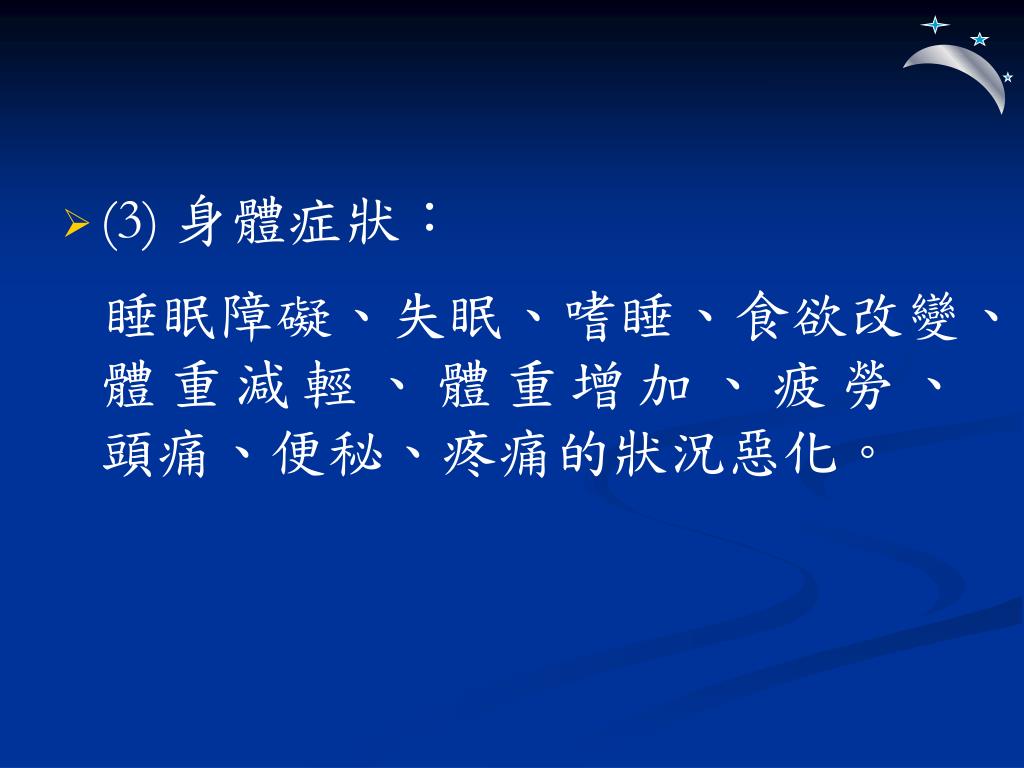 (3) 身體症狀：

睡眠障礙、失眠、嗜睡、食欲改變、體重減輕、體重增加、疲勞、頭痛、便秘、疼痛的狀況惡化。